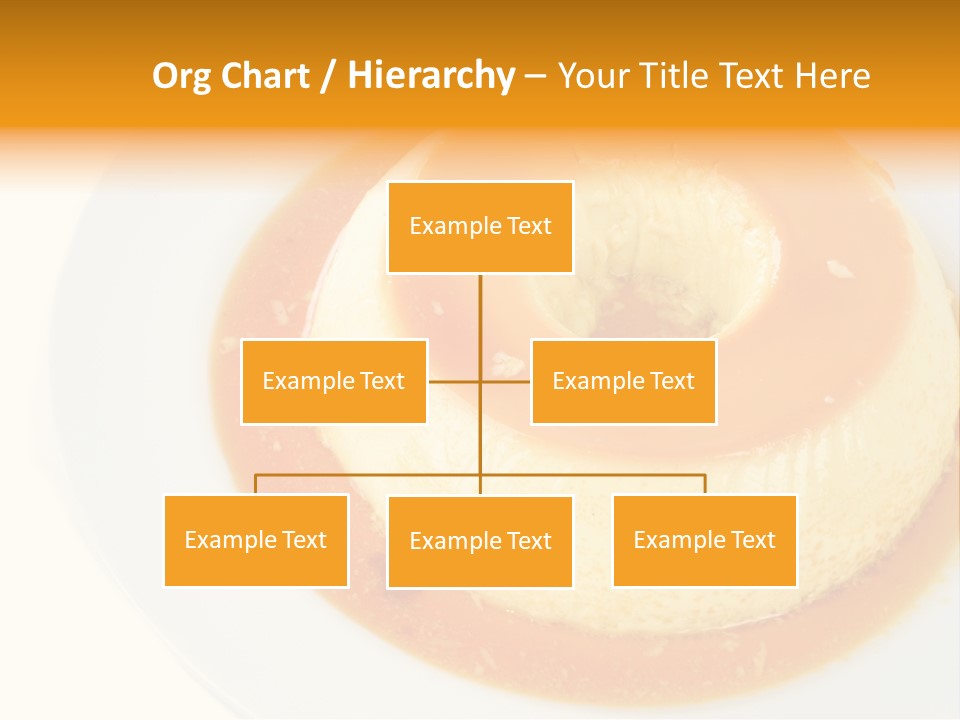 Org Chart / Hierarchy – Your Title Text Here

Example Text

Example Text

Example Text

Example Text

Example Text

Example Text